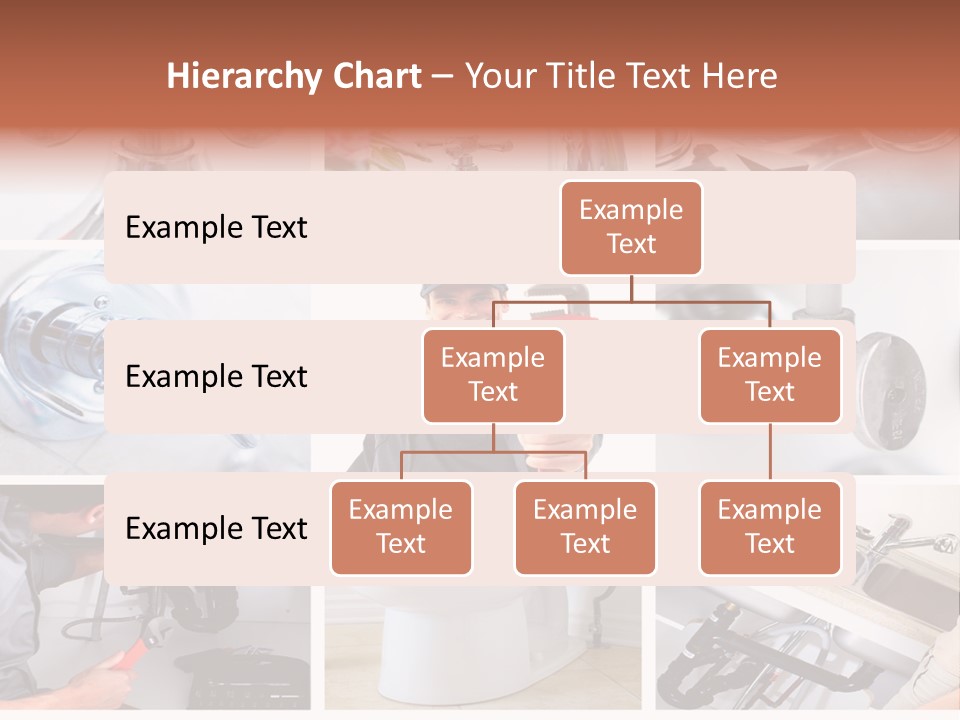 Hierarchy Chart – Your Title Text Here

Example Text

Example Text

Example Text

Example Text

Example Text

Example Text

Example Text

Example Text

Example Text